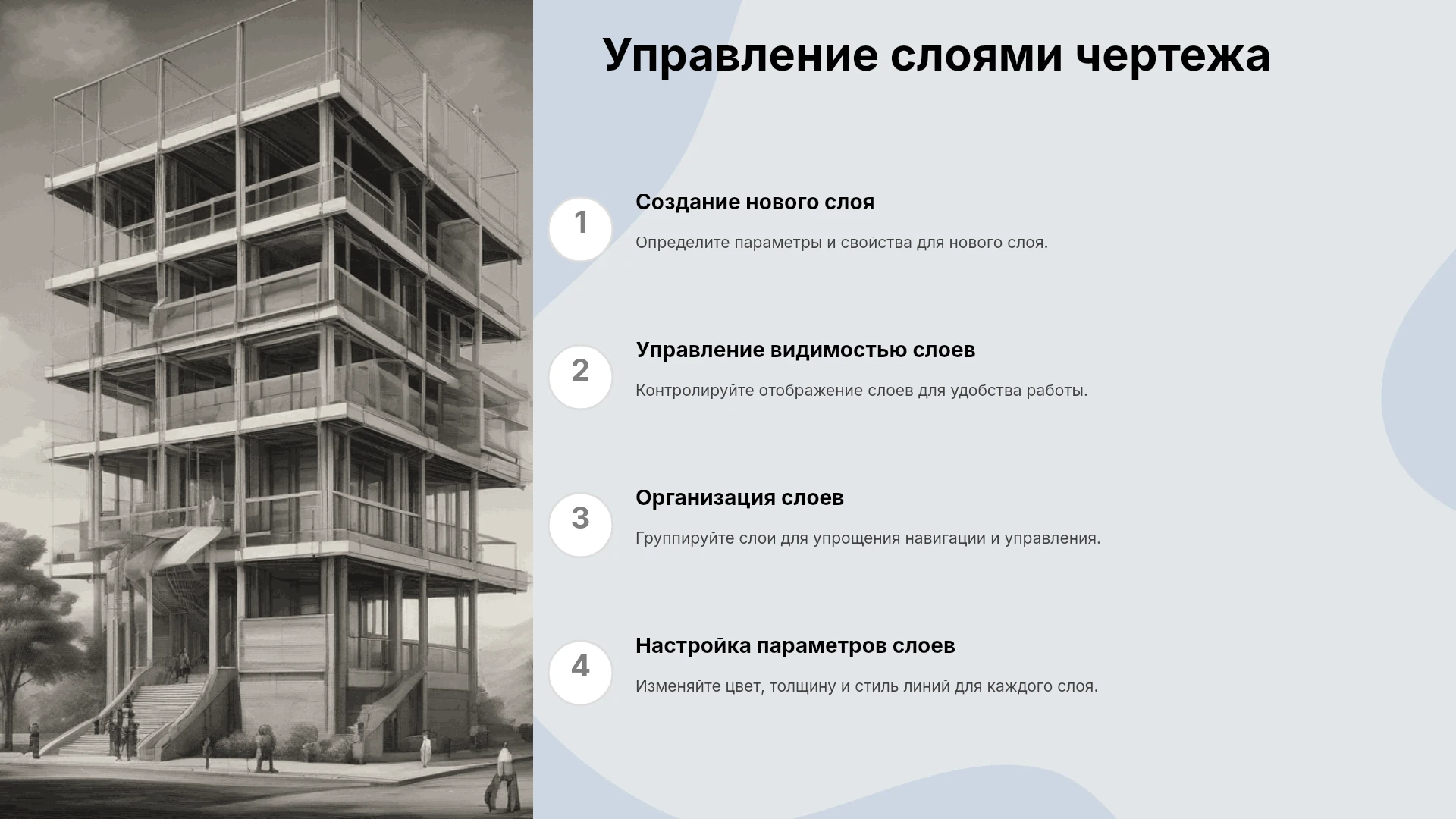 Управление слоями чертежа

1

Создание нового слоя

Определите параметры и свойства для нового слоя.

2

Управление видимостью слоев

Контролируйте отображение слоев для удобства работы.

3

Организация слоев

Группируйте слои для упрощения навигации и управления.

4

Настройка параметров слоев

Изменяйте цвет, толщину и стиль линий для каждого слоя.